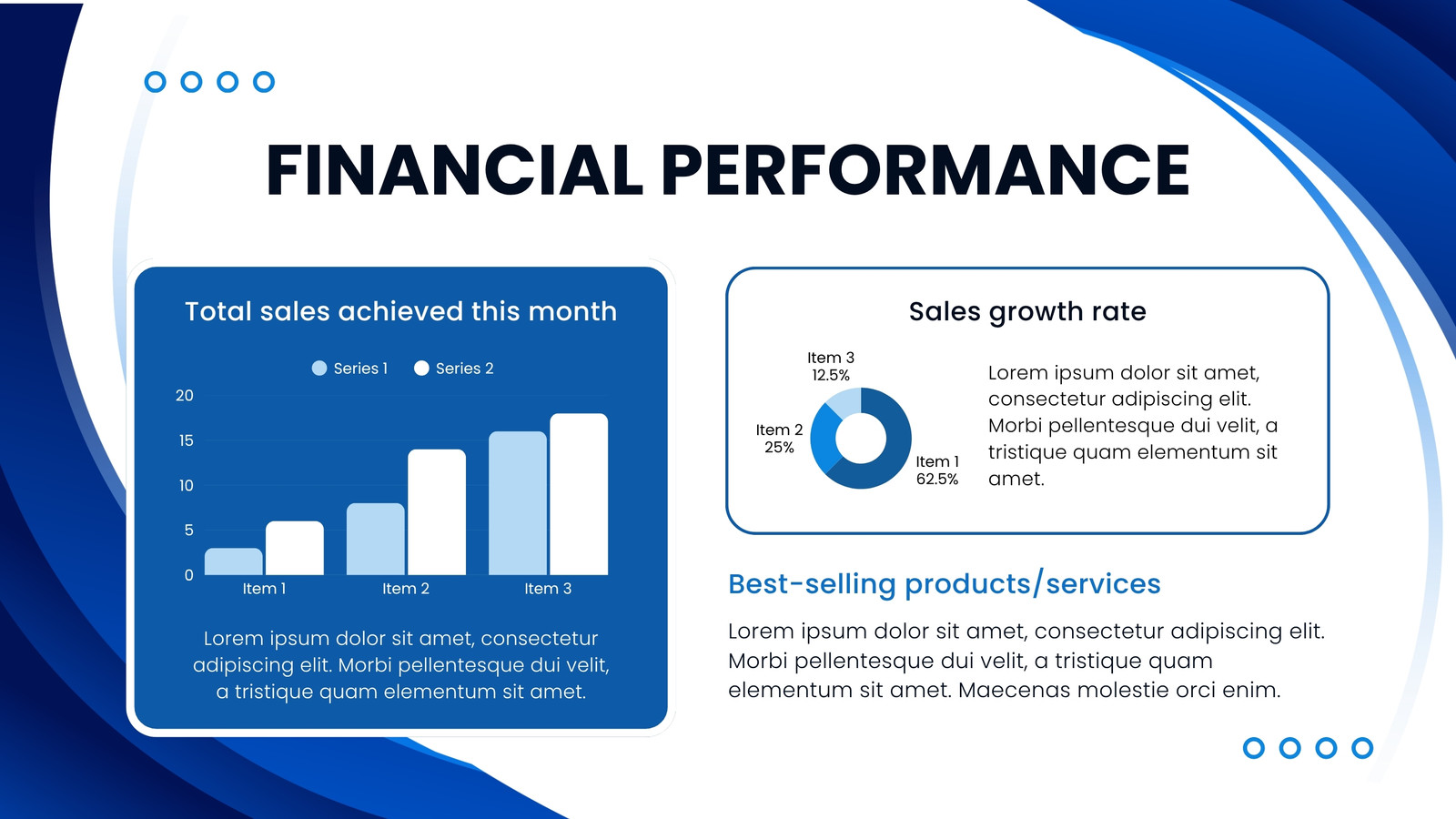 FINANCIAL PERFORMANCE

Total sales achieved this month

Series 1 Series 2

20
15
10
5
0

Item 1 Item 2 Item 3

Lorem ipsum dolor sit amet, consectetur adipiscing elit. Morbi pellentesque dui velit, a tristique quam elementum sit amet.

Sales growth rate

Item 3
12.5%

Item 2
25%

Item 1
62.5%

Lorem ipsum dolor sit amet, consectetur adipiscing elit. Morbi pellentesque dui velit, a tristique quam elementum sit amet.

Best-selling products/services

Lorem ipsum dolor sit amet, consectetur adipiscing elit. Morbi pellentesque dui velit, a tristique quam elementum sit amet. Maecenas molestie orci enim.